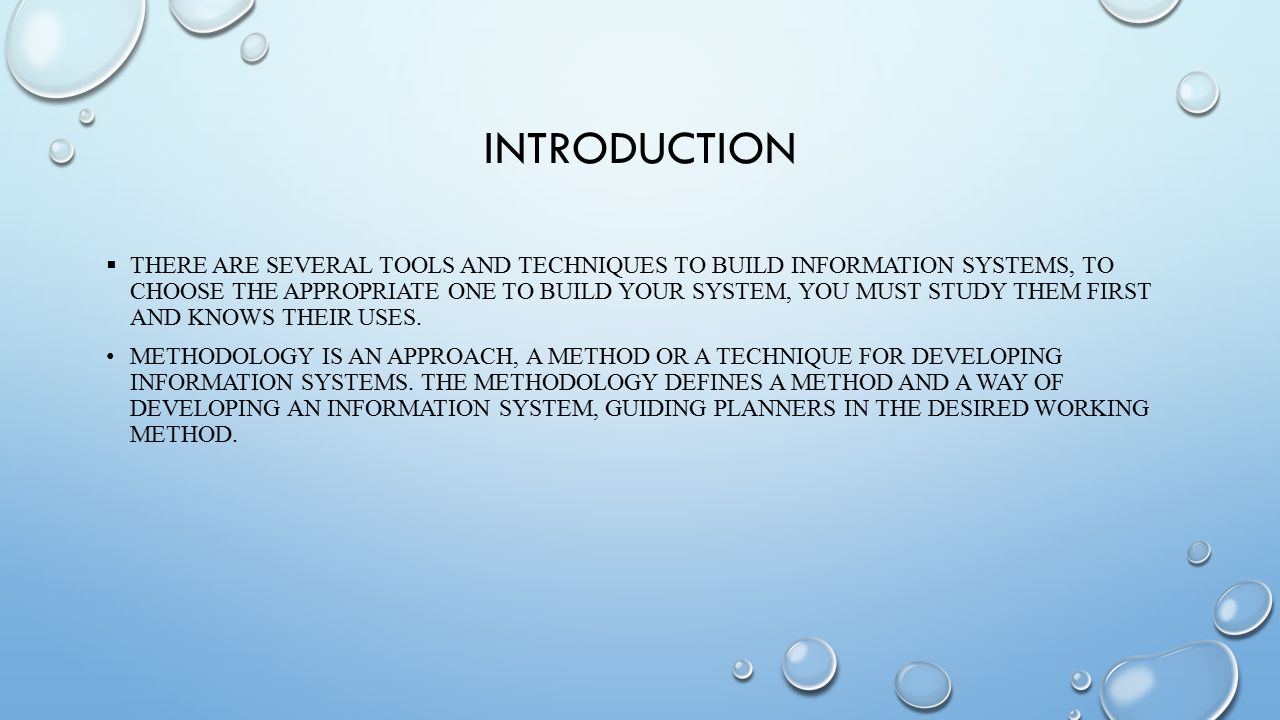 INTRODUCTION

▪ THERE ARE SEVERAL TOOLS AND TECHNIQUES TO BUILD INFORMATION SYSTEMS, TO CHOOSE THE APPROPRIATE ONE TO BUILD YOUR SYSTEM, YOU MUST STUDY THEM FIRST AND KNOWS THEIR USES.

• METHODOLOGY IS AN APPROACH, A METHOD OR A TECHNIQUE FOR DEVELOPING INFORMATION SYSTEMS. THE METHODOLOGY DEFINES A METHOD AND A WAY OF DEVELOPING AN INFORMATION SYSTEM, GUIDING PLANNERS IN THE DESIRED WORKING METHOD.